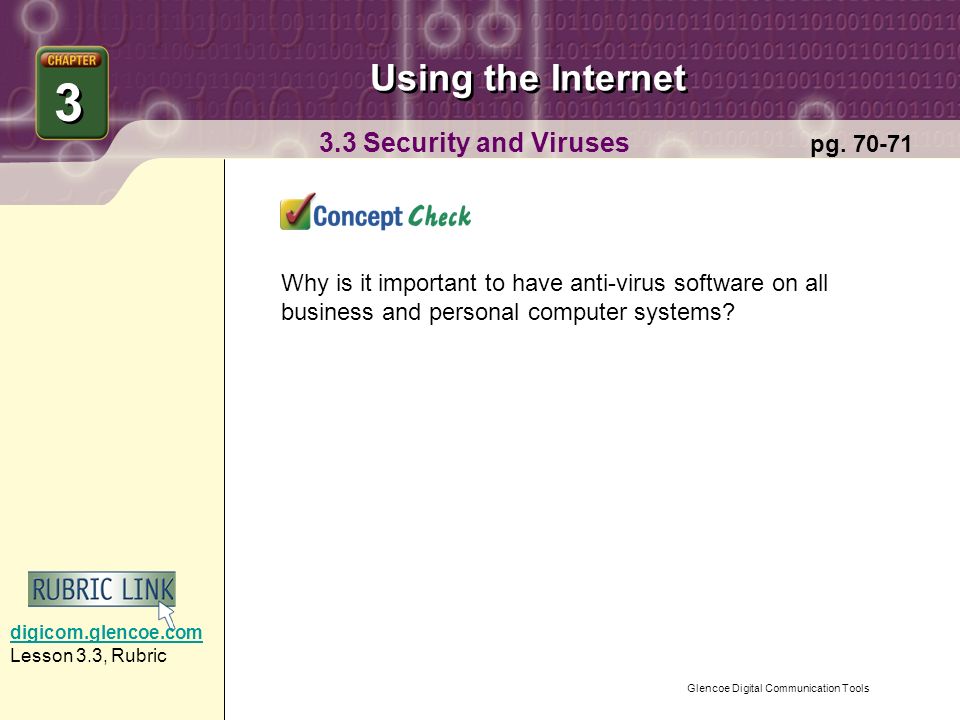 CHAPTER
3

Using the Internet

3.3 Security and Viruses

pg. 70-71

Concept Check

Why is it important to have anti-virus software on all business and personal computer systems?

RUBRIC LINK

digicom.glencoe.com
Lesson 3.3, Rubric

Glencoe Digital Communication Tools